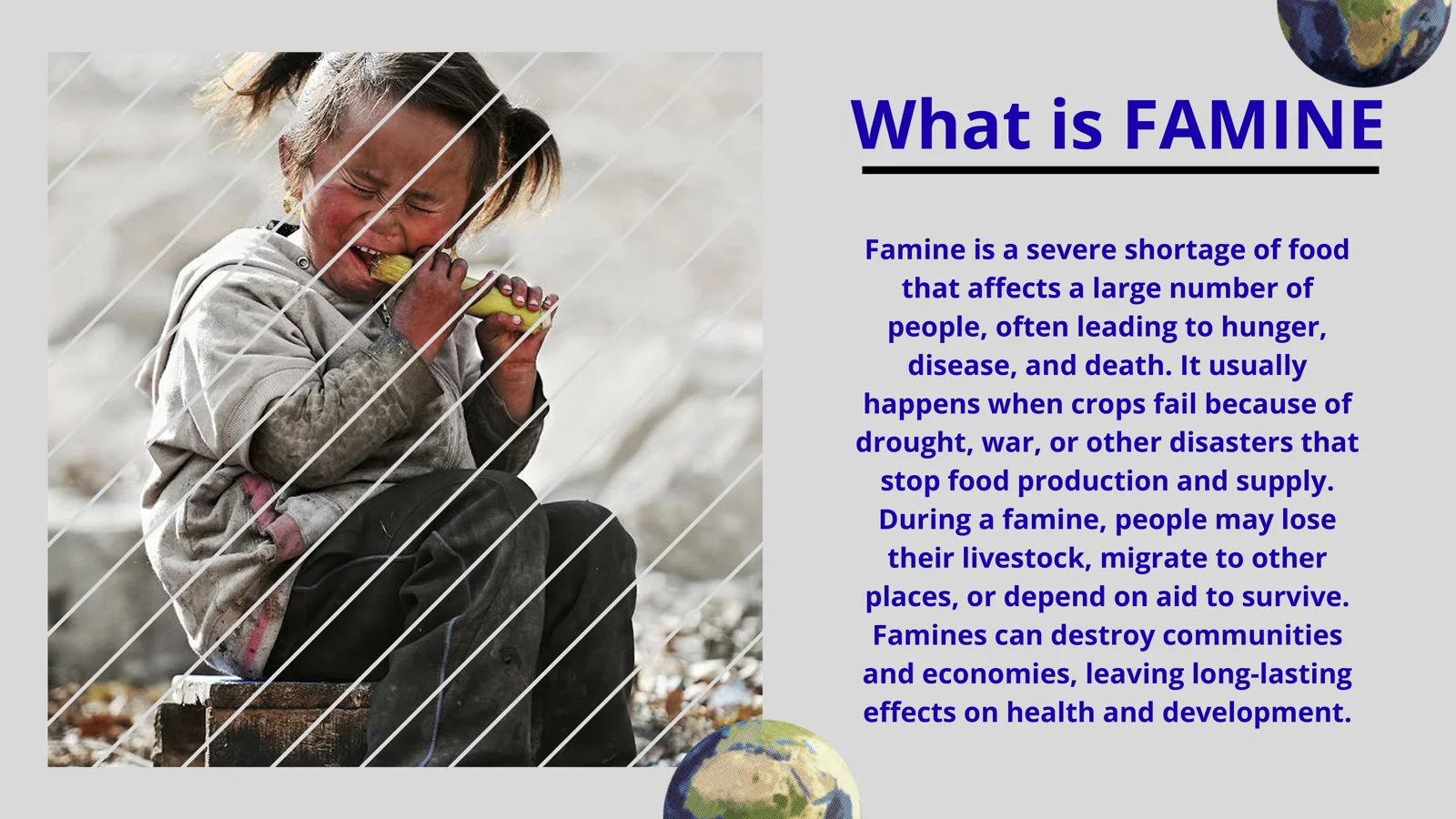 What is FAMINE

Famine is a severe shortage of food that affects a large number of people, often leading to hunger, disease, and death. It usually happens when crops fail because of drought, war, or other disasters that stop food production and supply. During a famine, people may lose their livestock, migrate to other places, or depend on aid to survive. Famines can destroy communities and economies, leaving long-lasting effects on health and development.